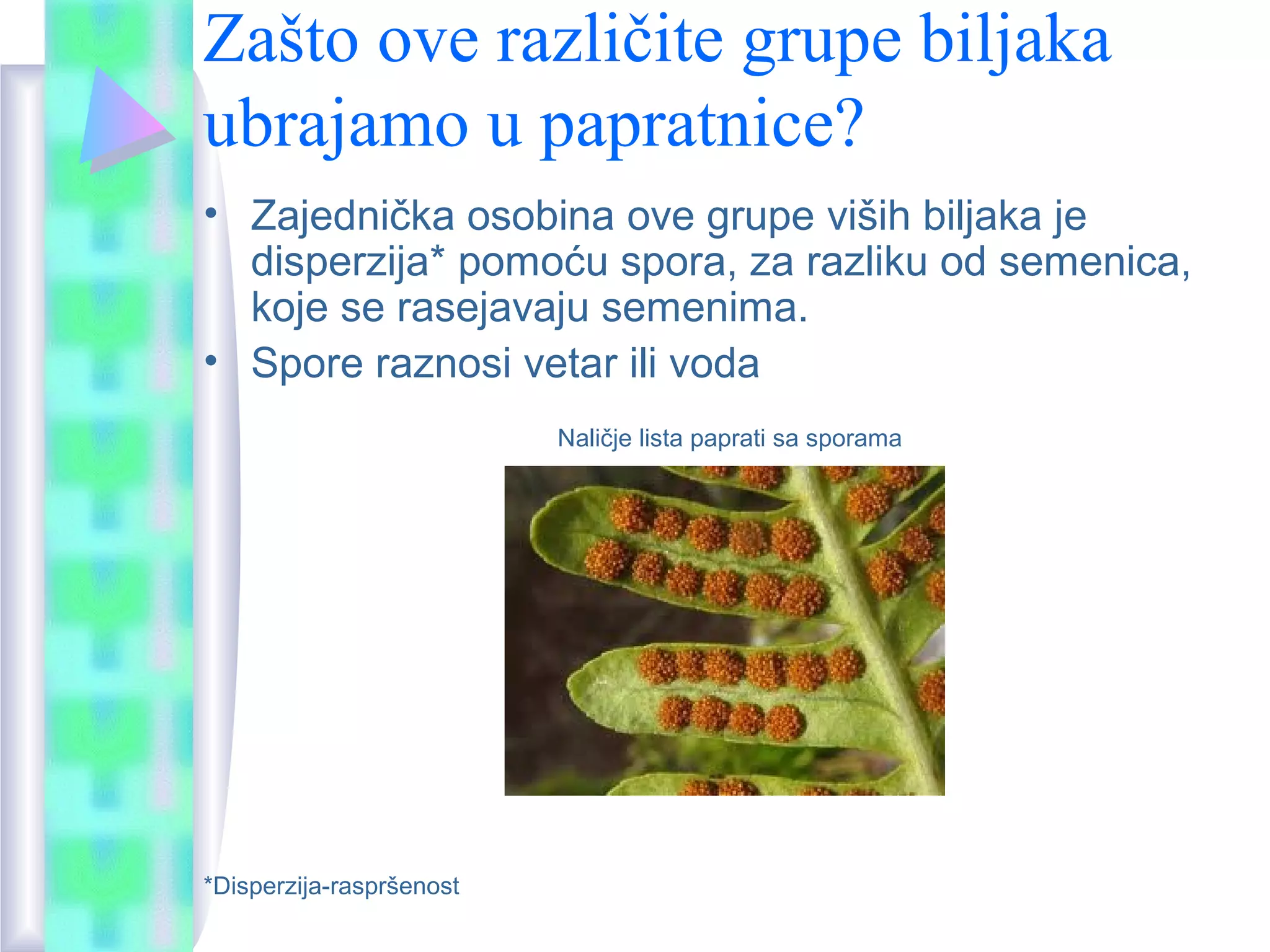 Zašto ove različite grupe biljaka ubrajamo u papratnice?

• Zajednička osobina ove grupe viših biljaka je disperzija* pomoću spora, za razliku od semenica, koje se rasejavaju semenima.
• Spore raznosi vetar ili voda

Naličje lista paprati sa sporama

*Disperzija-raspršenost